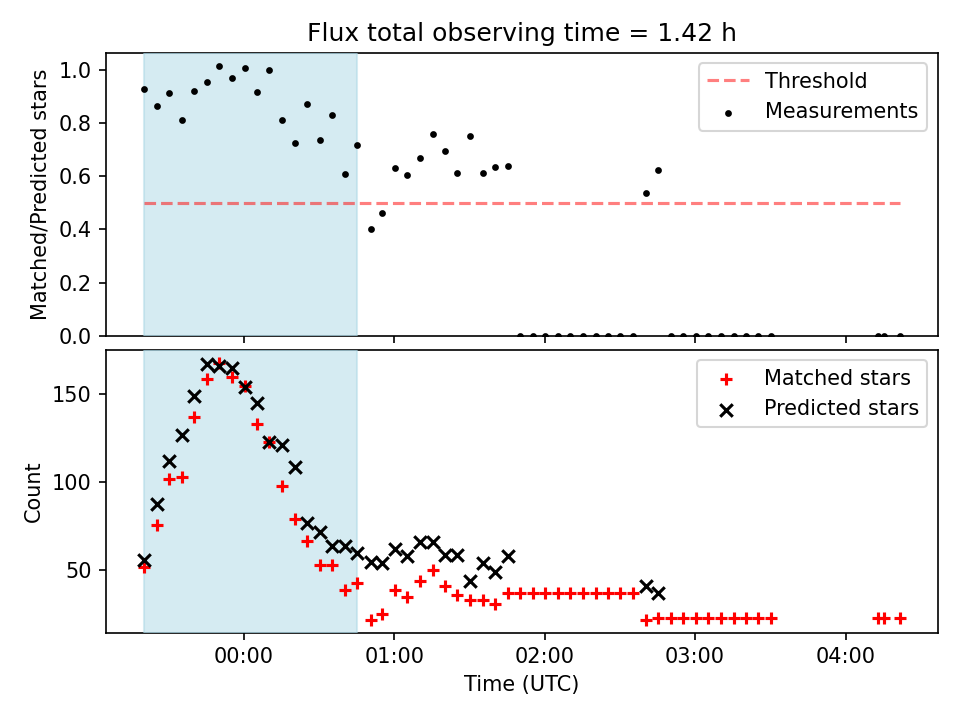 Flux total observing time = 1.42 h

Matched/Predicted stars

1.0
0.8
0.6
0.4
0.2
0.0

Threshold
Measurements

Count

150
100
50

Matched stars
Predicted stars

00:00
01:00
02:00
03:00
04:00

Time (UTC)